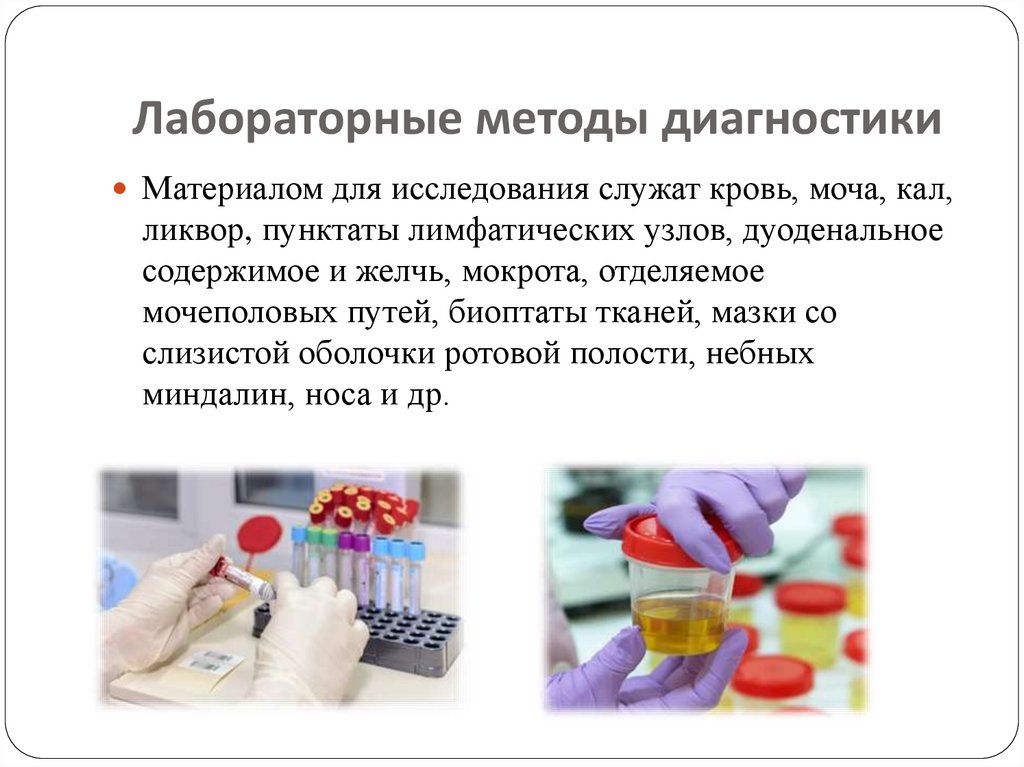 Лабораторные методы диагностики

Материалом для исследования служат кровь, моча, кал, ликвор, пунктаты лимфатических узлов, дуоденальное содержимое и желчь, мокрота, отделяемое мочеполовых путей, биоптаты тканей, мазки со слизистой оболочки ротовой полости, небных миндалин, носа и др.